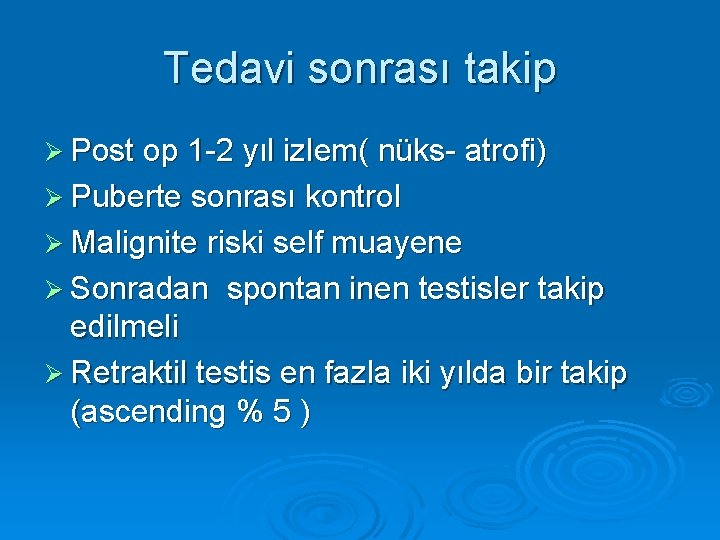 Tedavi sonrası takip

➢ Post op 1-2 yıl izlem( nüks- atrofi)
➢ Puberte sonrası kontrol
➢ Malignite riski self muayene
➢ Sonradan  spontan inen testisler takip edilmeli
➢ Retraktil testis en fazla iki yılda bir takip (ascending % 5 )